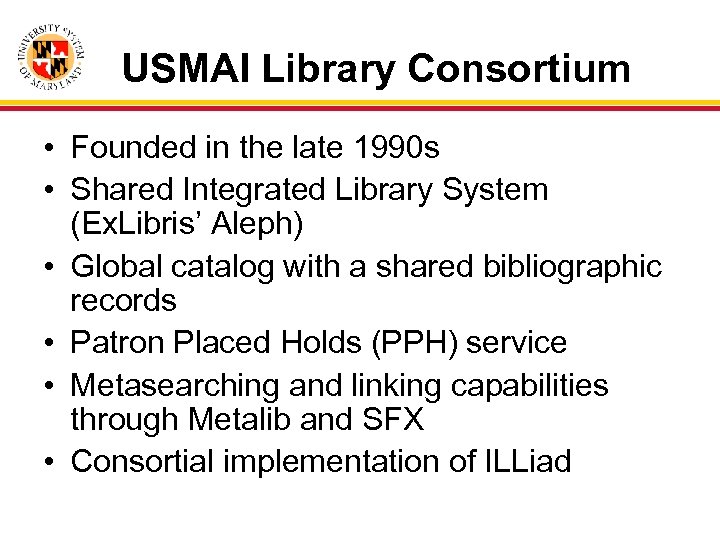 UNIVERSITY SYSTEM OF MARYLAND

USMAI Library Consortium

• Founded in the late 1990s
• Shared Integrated Library System (ExLibris' Aleph)
• Global catalog with a shared bibliographic records
• Patron Placed Holds (PPH) service
• Metasearching and linking capabilities through Metalib and SFX
• Consortial implementation of ILLiad